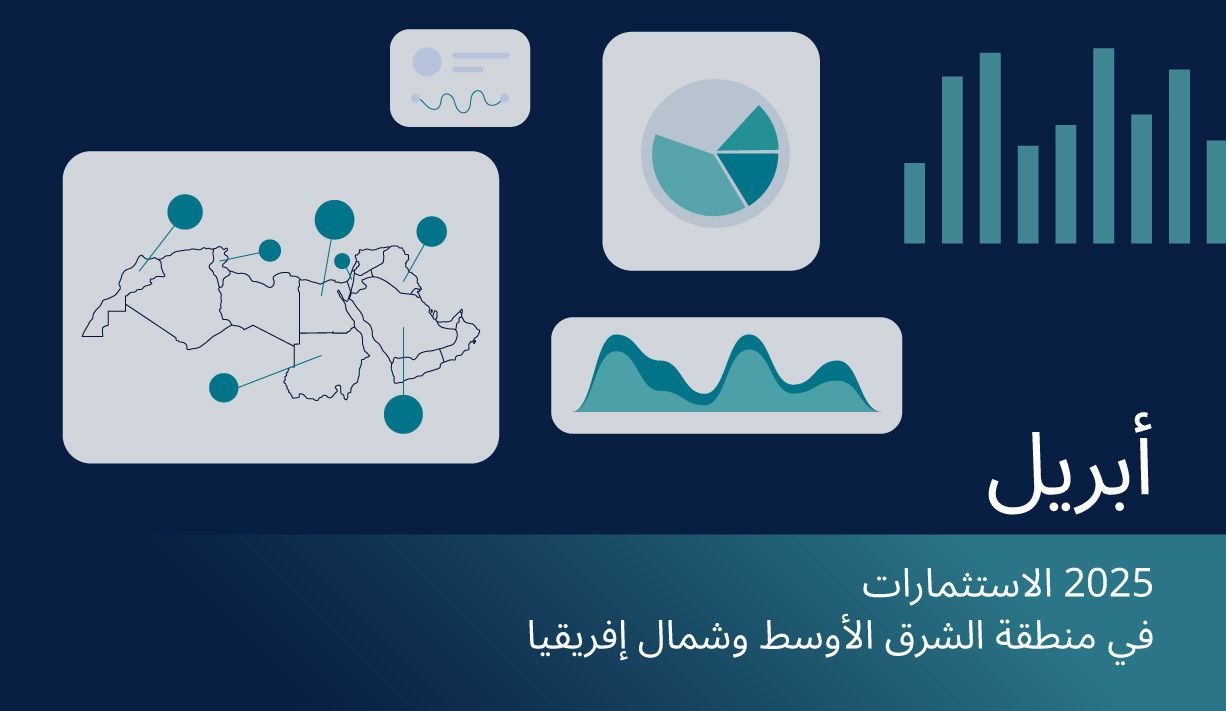 أبريل

2025 الاستثمارات
في منطقة الشرق الأوسط وشمال إفريقيا